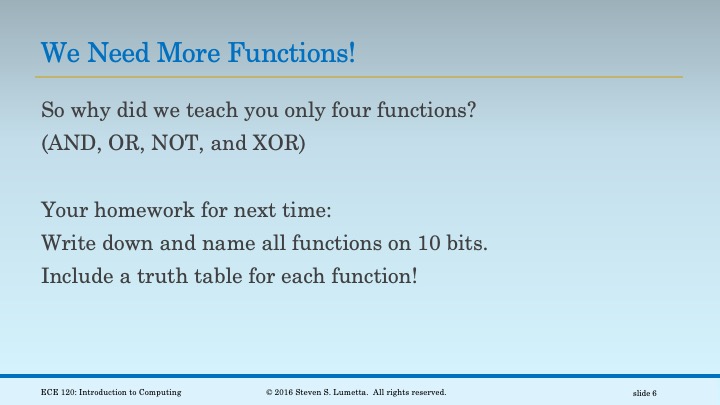 We Need More Functions!

So why did we teach you only four functions?
(AND, OR, NOT, and XOR)

Your homework for next time:
Write down and name all functions on 10 bits.
Include a truth table for each function!

ECE 120: Introduction to Computing © 2016 Steven S. Lumetta. All rights reserved. slide 6